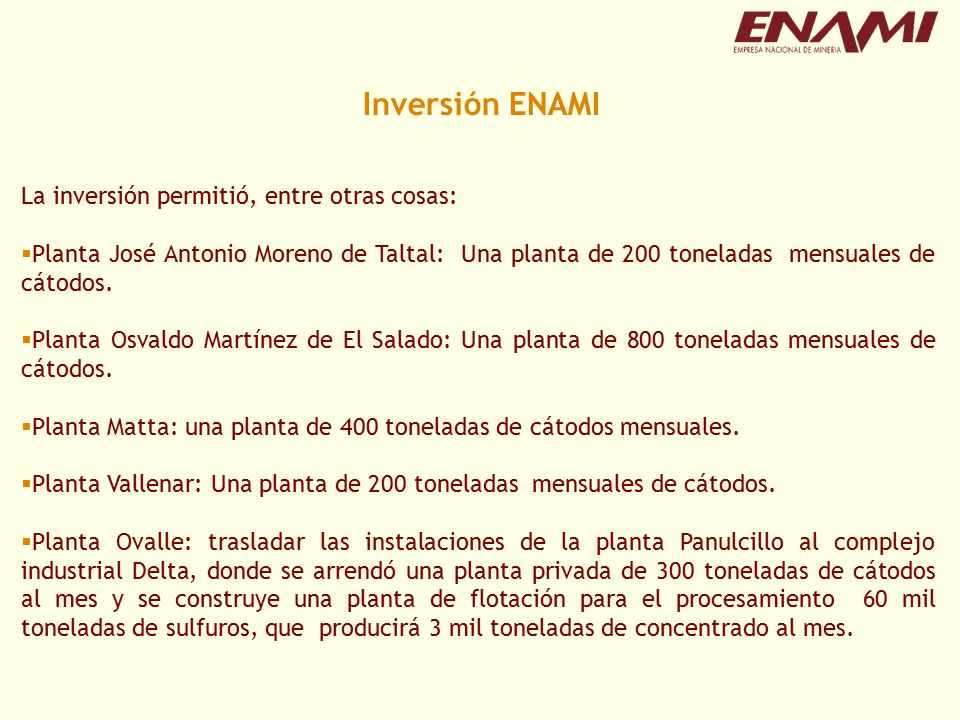 ENAMI
EMPRESA NACIONAL DE MINERIA

Inversión ENAMI

La inversión permitió, entre otras cosas:

▪Planta José Antonio Moreno de Taltal: Una planta de 200 toneladas mensuales de cátodos.

▪Planta Osvaldo Martínez de El Salado: Una planta de 800 toneladas mensuales de cátodos.

▪Planta Matta: una planta de 400 toneladas de cátodos mensuales.

▪Planta Vallenar: Una planta de 200 toneladas mensuales de cátodos.

▪Planta Ovalle: trasladar las instalaciones de la planta Panulcillo al complejo industrial Delta, donde se arrendó una planta privada de 300 toneladas de cátodos al mes y se construye una planta de flotación para el procesamiento 60 mil toneladas de sulfuros, que producirá 3 mil toneladas de concentrado al mes.